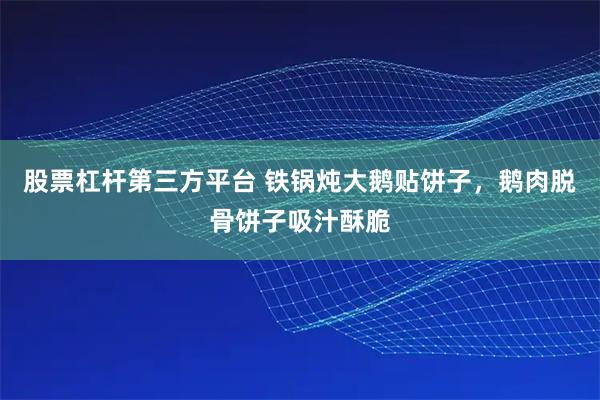 股票杠杆第三方平台 铁锅炖大鹅贴饼子，鹅肉脱骨饼子吸汁酥脆